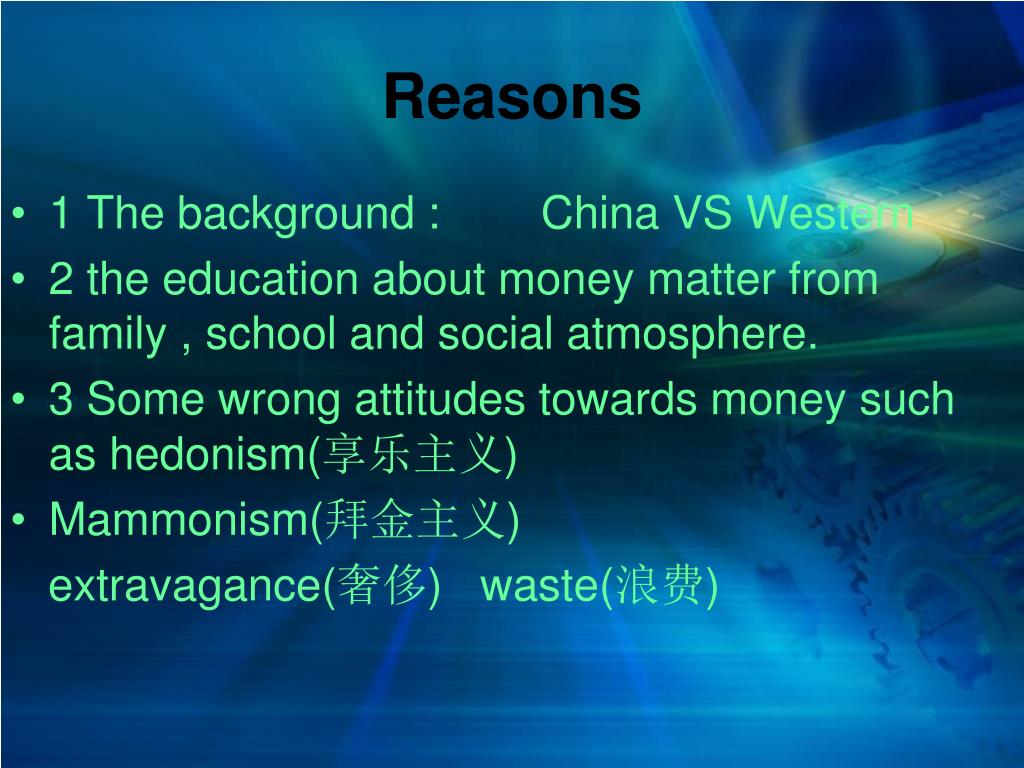 Reasons

• 1 The background :  China VS Western
• 2 the education about money matter from family , school and social atmosphere.
• 3 Some wrong attitudes towards money such as hedonism(享乐主义)
• Mammonism(拜金主义)
extravagance(奢侈) waste(浪费)